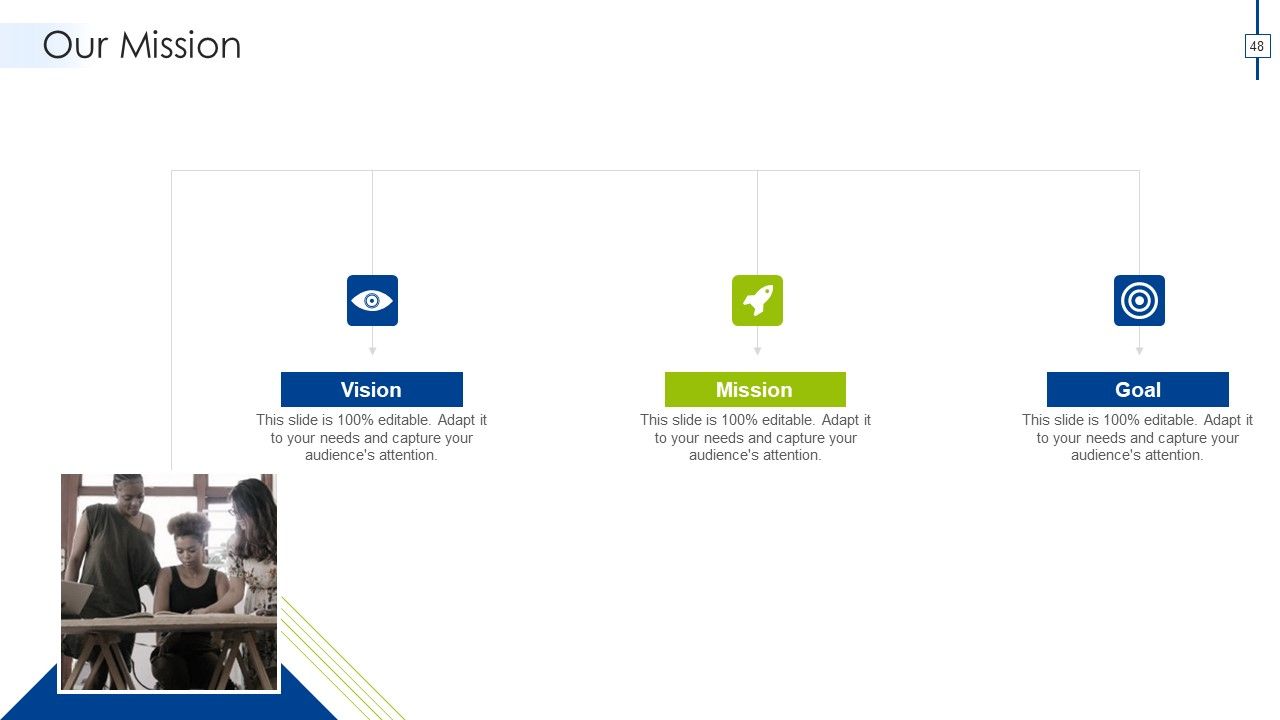 Our Mission

48

Vision

This slide is 100% editable. Adapt it to your needs and capture your audience's attention.

Mission

This slide is 100% editable. Adapt it to your needs and capture your audience's attention.

Goal

This slide is 100% editable. Adapt it to your needs and capture your audience's attention.